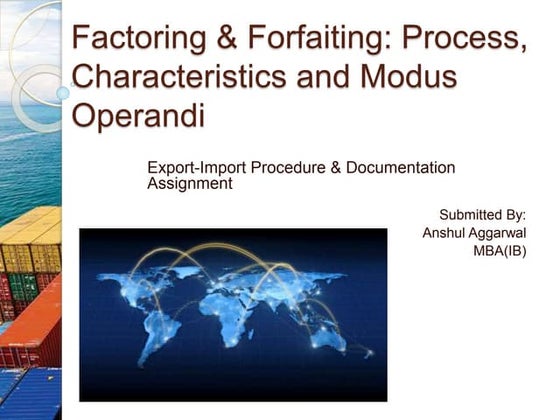 Factoring & Forfaiting: Process, Characteristics and Modus Operandi

Export-Import Procedure & Documentation Assignment

Submitted By:
Anshul Aggarwal
MBA(IB)